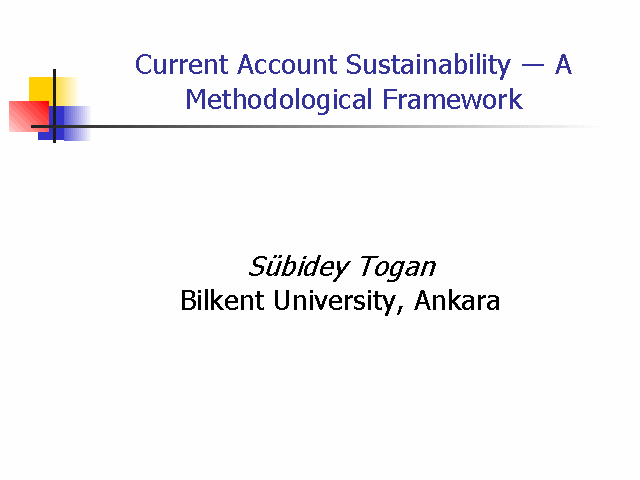 Current Account Sustainability — A Methodological Framework

Sübidey Togan
Bilkent University, Ankara